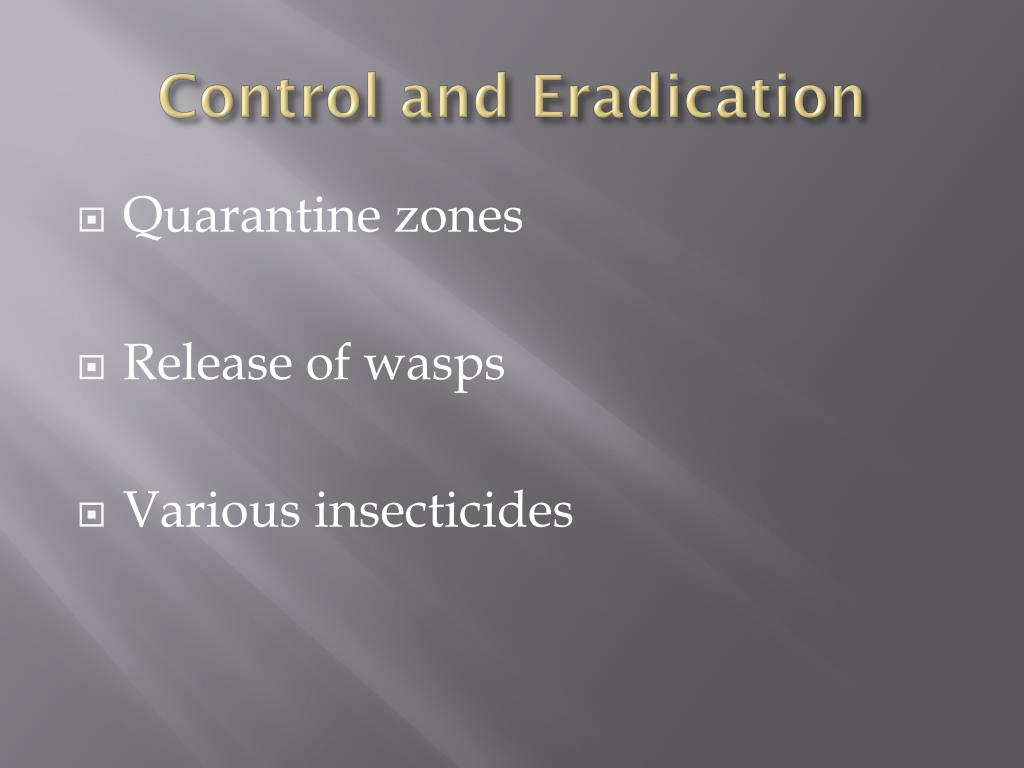 Control and Eradication

Quarantine zones

Release of wasps

Various insecticides